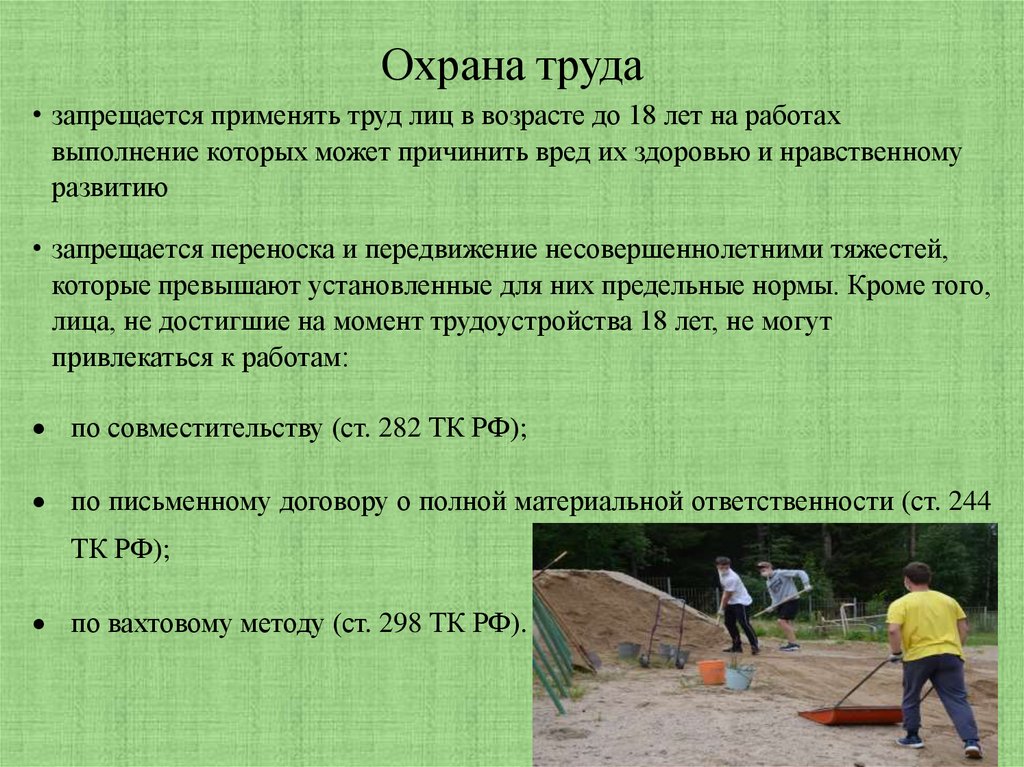 Охрана труда

• запрещается применять труд лиц в возрасте до 18 лет на работах выполнение которых может причинить вред их здоровью и нравственному развитию

• запрещается переноска и передвижение несовершеннолетними тяжестей, которые превышают установленные для них предельные нормы. Кроме того, лица, не достигшие на момент трудоустройства 18 лет, не могут привлекаться к работам:

• по совместительству (ст. 282 ТК РФ);

• по письменному договору о полной материальной ответственности (ст. 244 ТК РФ);

• по вахтовому методу (ст. 298 ТК РФ).